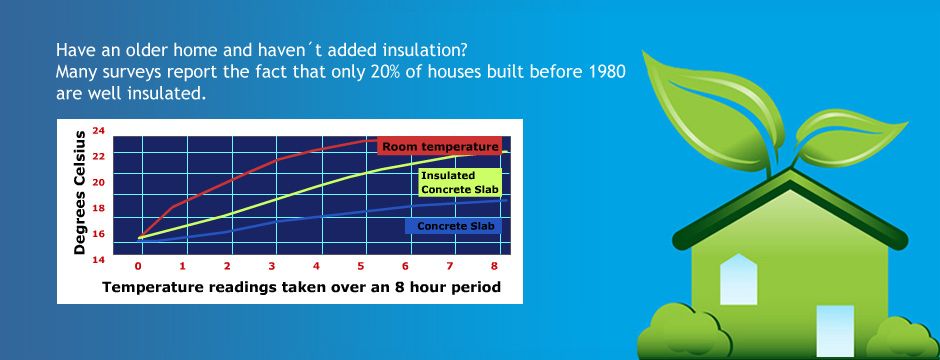 Have an older home and haven´t added insulation?
Many surveys report the fact that only 20% of houses built before 1980 are well insulated.

Degrees Celsius

24
22
20
18
16
14

Room temperature

Insulated Concrete Slab

Concrete Slab

0 1 2 3 4 5 6 7 8

Temperature readings taken over an 8 hour period